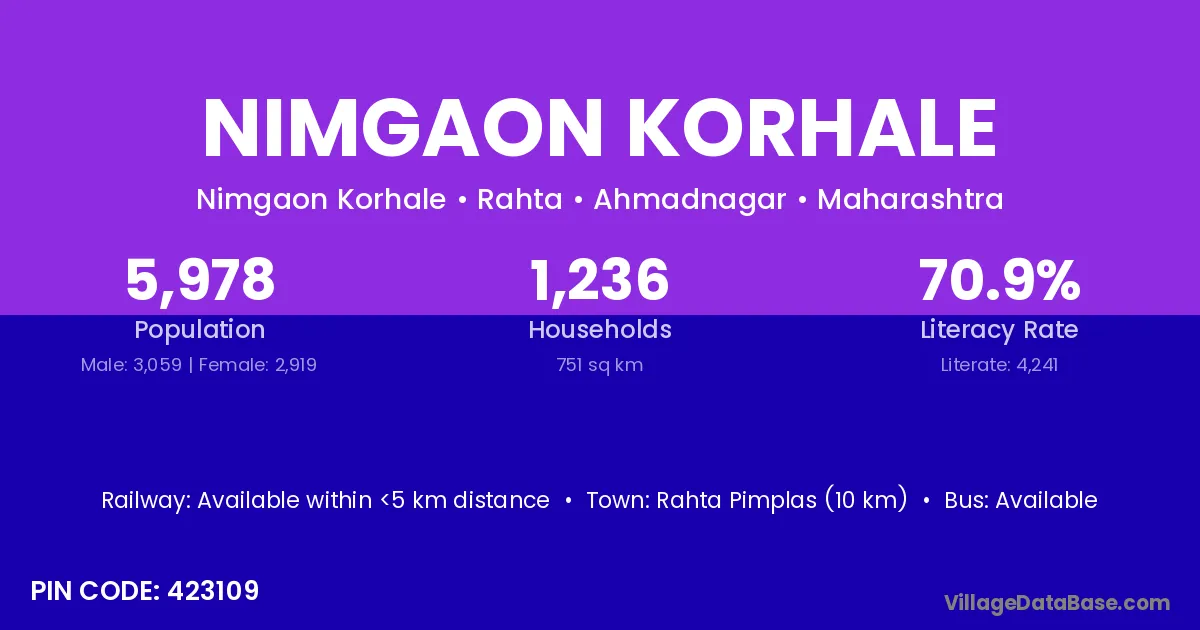 NIMGAON KORHALE

Nimgaon Korhale • Rahta • Ahmadnagar • Maharashtra

5,978
Population
Male: 3,059 | Female: 2,919

1,236
Households
751 sq km

70.9%
Literacy Rate
Literate: 4,241

Railway: Available within <5 km distance • Town: Rahta Pimplas (10 km) • Bus: Available

PIN CODE: 423109

VillageDataBase.com